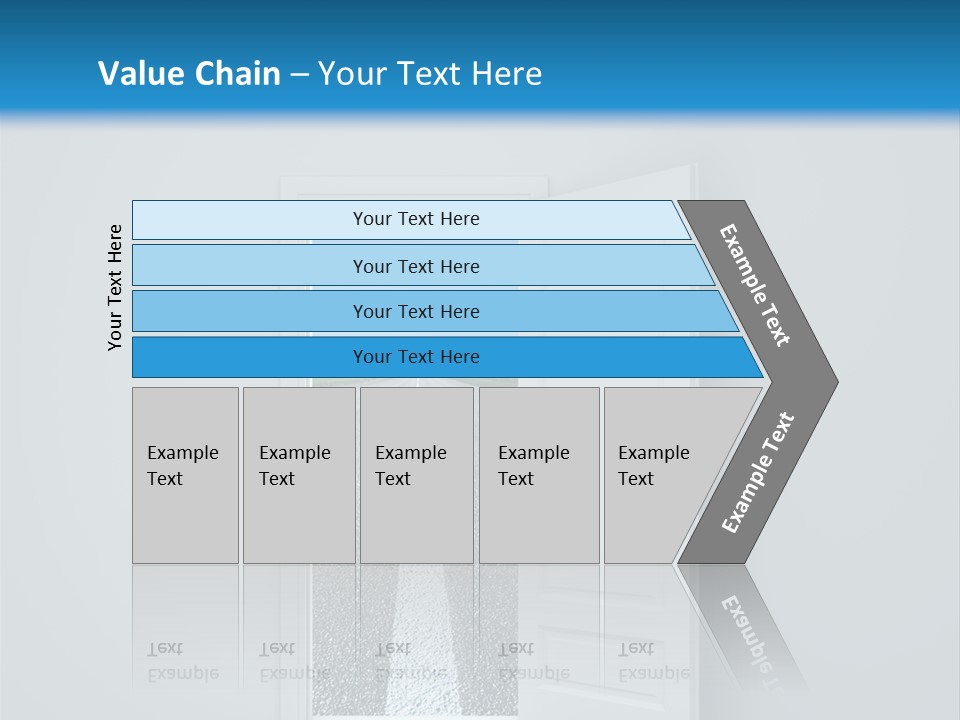 Value Chain – Your Text Here

Your Text Here

Your Text Here

Your Text Here

Your Text Here

Your Text Here

Example Text

Example Text

Example Text

Example Text

Example Text

Example Text

Example Text